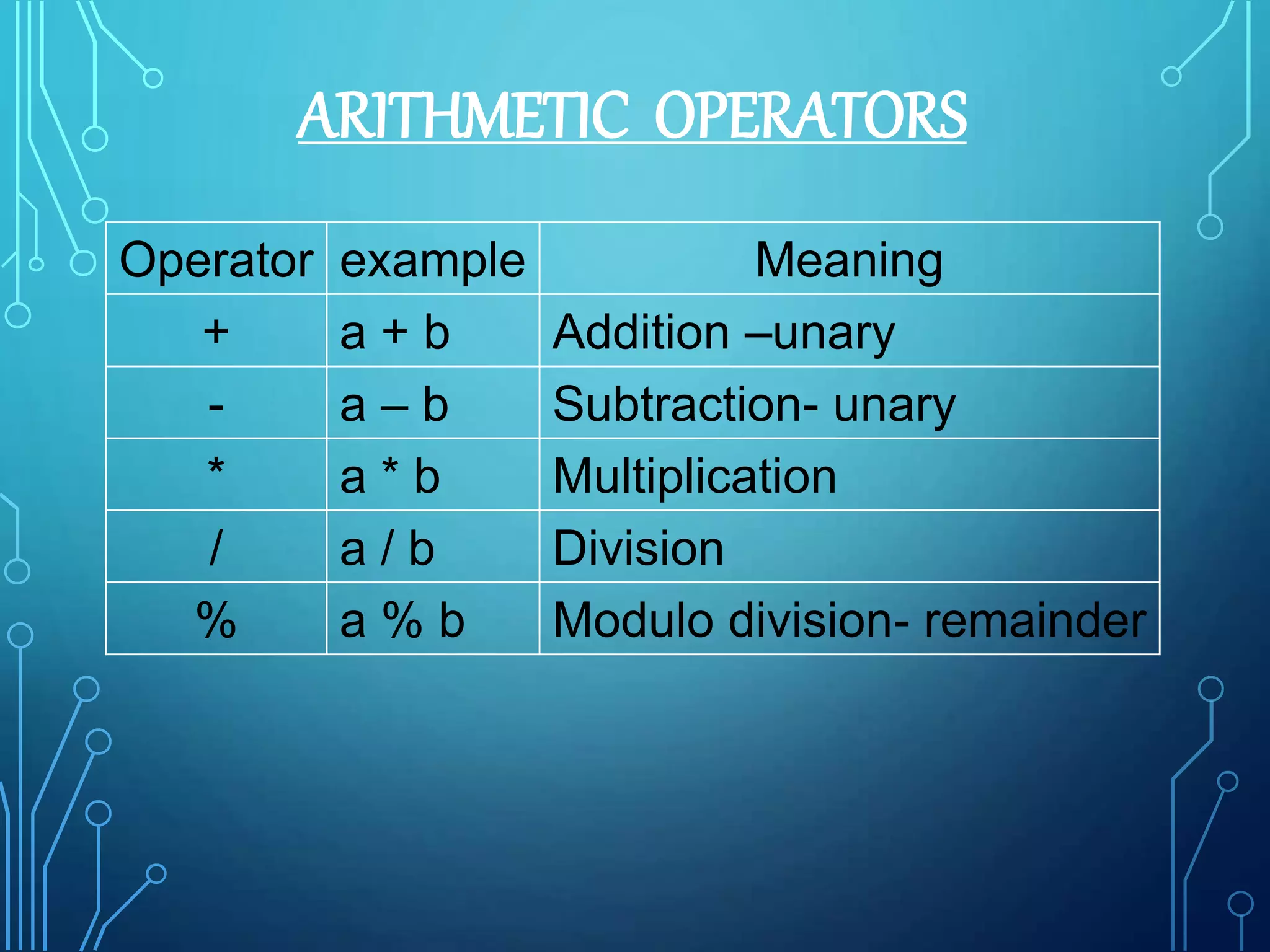 ARITHMETIC OPERATORS

| Operator | example | Meaning |
|---|---|---|
| + | a + b | Addition –unary |
| - | a – b | Subtraction- unary |
| * | a * b | Multiplication |
| / | a / b | Division |
| % | a % b | Modulo division- remainder |